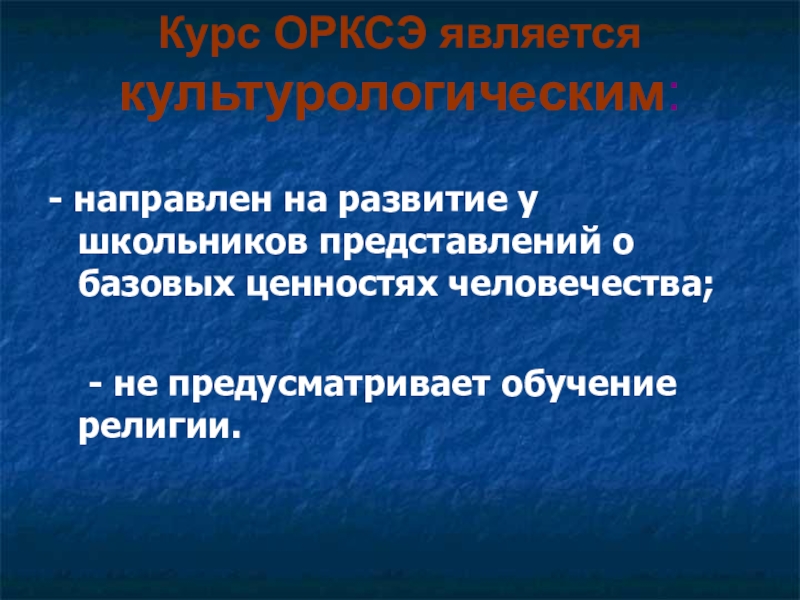 Курс ОРКСЭ является культурологическим:

- направлен на развитие у школьников представлений о базовых ценностях человечества;

- не предусматривает обучение религии.